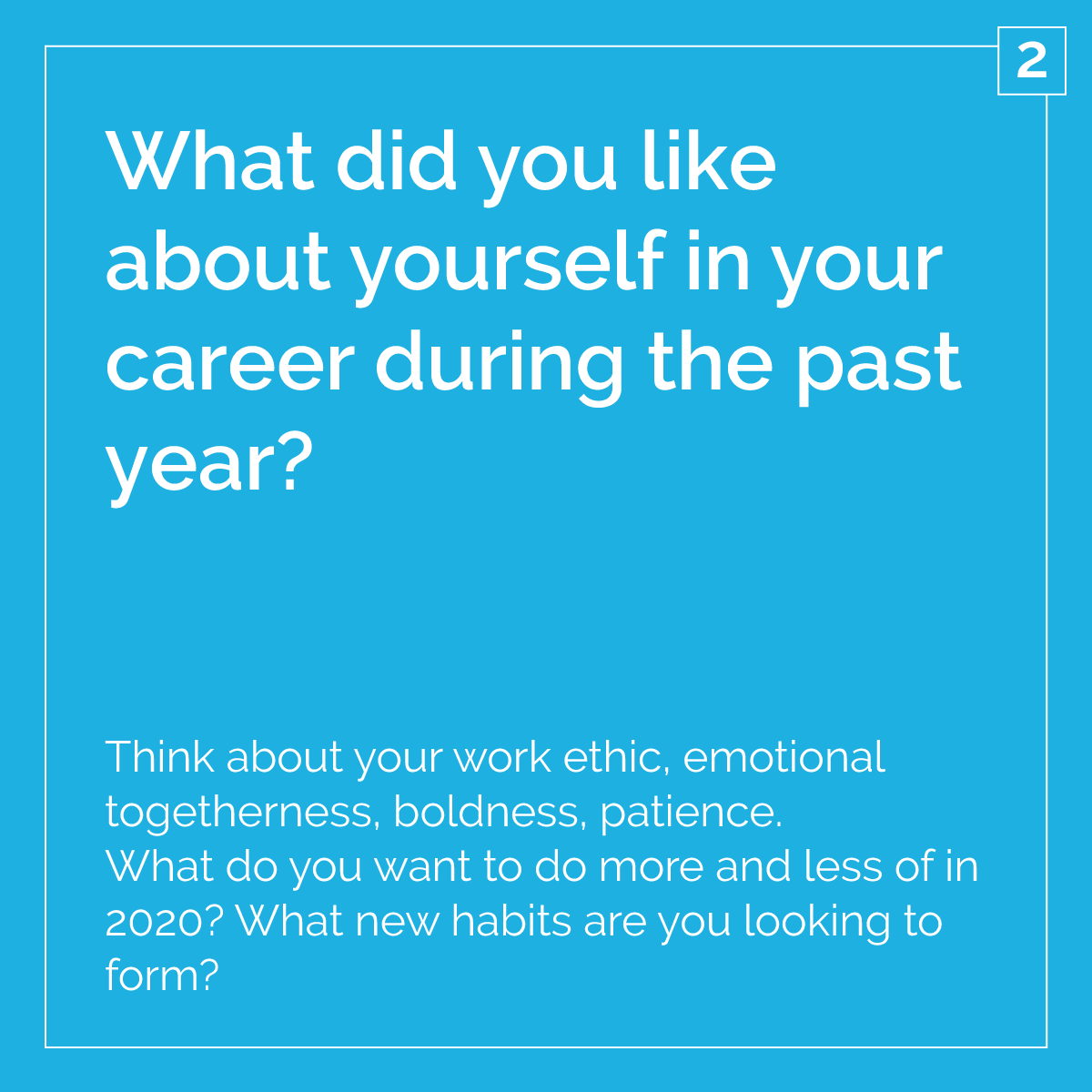 2

What did you like about yourself in your career during the past year?

Think about your work ethic, emotional togetherness, boldness, patience.
What do you want to do more and less of in 2020? What new habits are you looking to form?